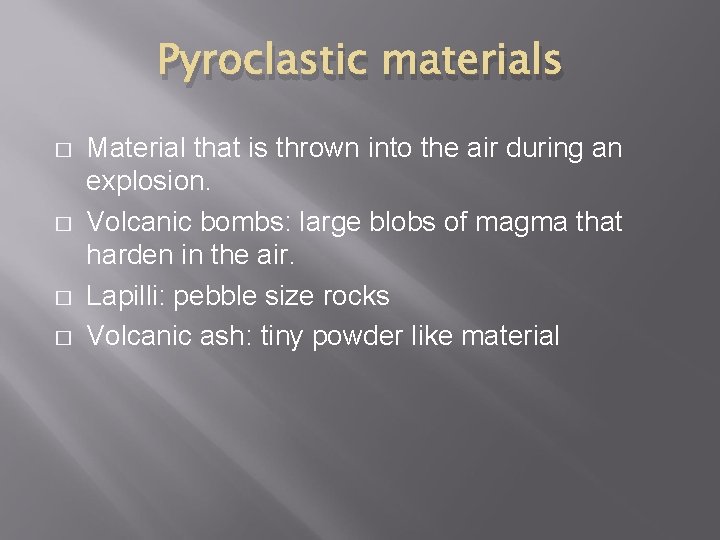 Pyroclastic materials

□ Material that is thrown into the air during an explosion.
□ Volcanic bombs: large blobs of magma that harden in the air.
□ Lapilli: pebble size rocks
□ Volcanic ash: tiny powder like material